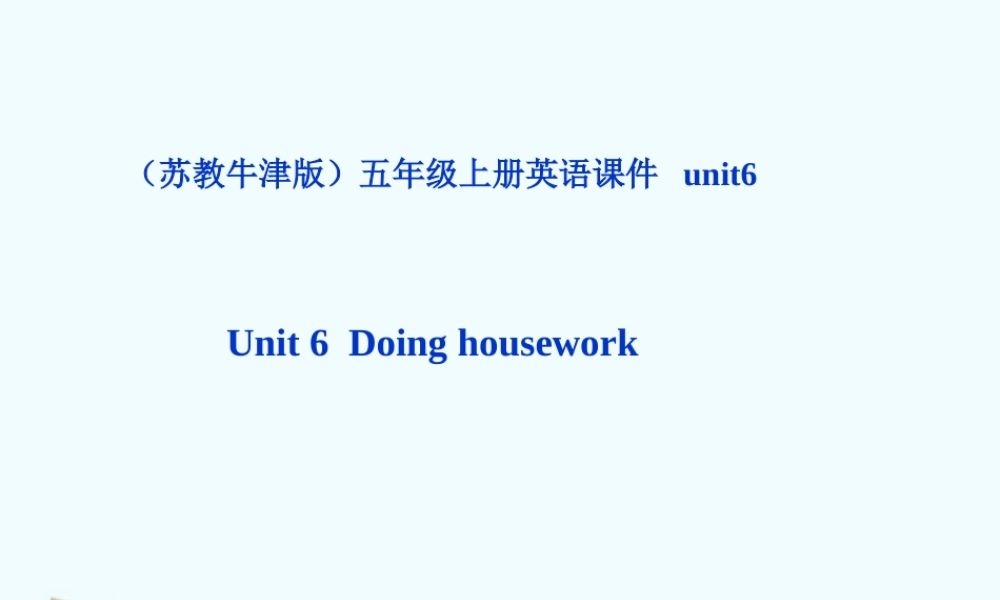 （苏教牛津版）五年级上册英语课件 unit6

Unit 6 Doing housework